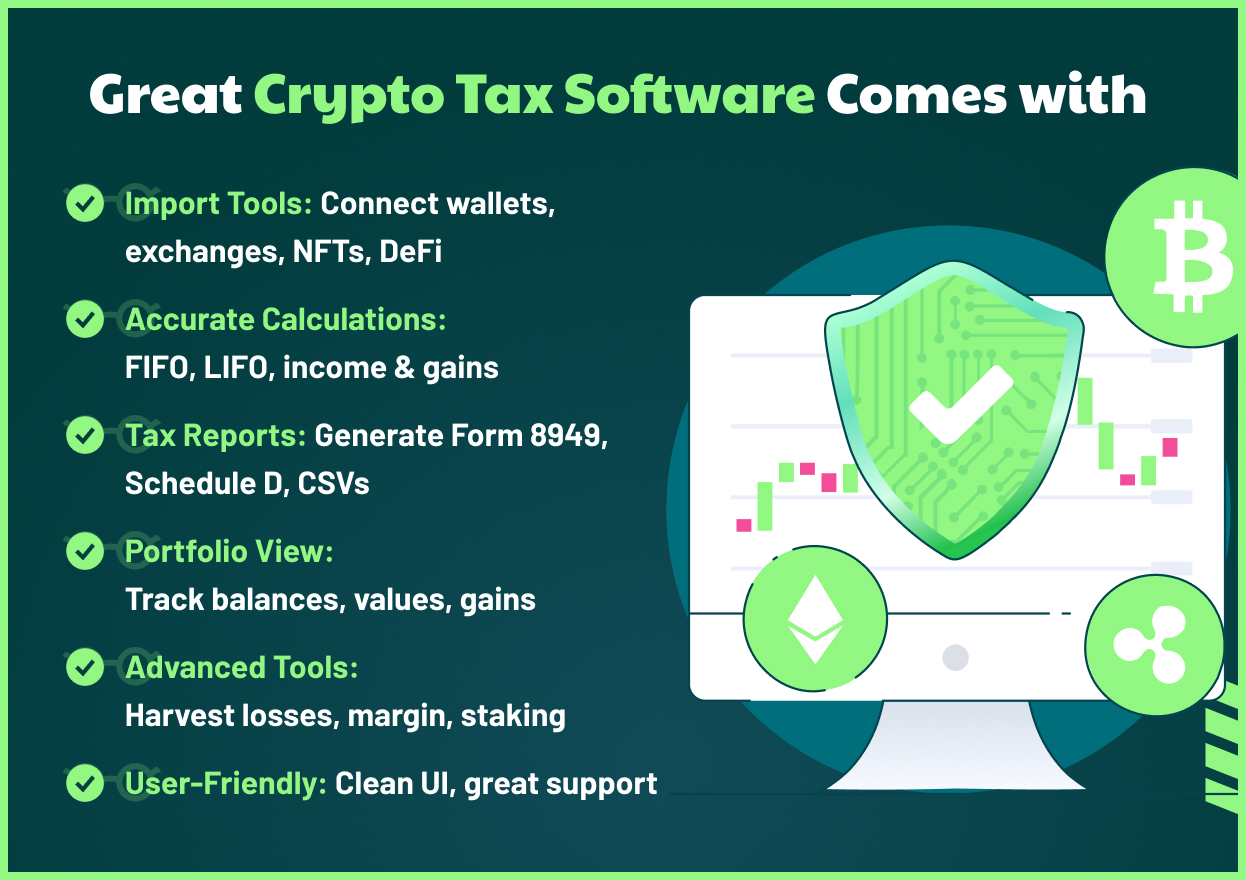 Great Crypto Tax Software Comes with

Import Tools: Connect wallets, exchanges, NFTs, DeFi

Accurate Calculations: FIFO, LIFO, income & gains

Tax Reports: Generate Form 8949, Schedule D, CSVs

Portfolio View: Track balances, values, gains

Advanced Tools: Harvest losses, margin, staking

User-Friendly: Clean UI, great support